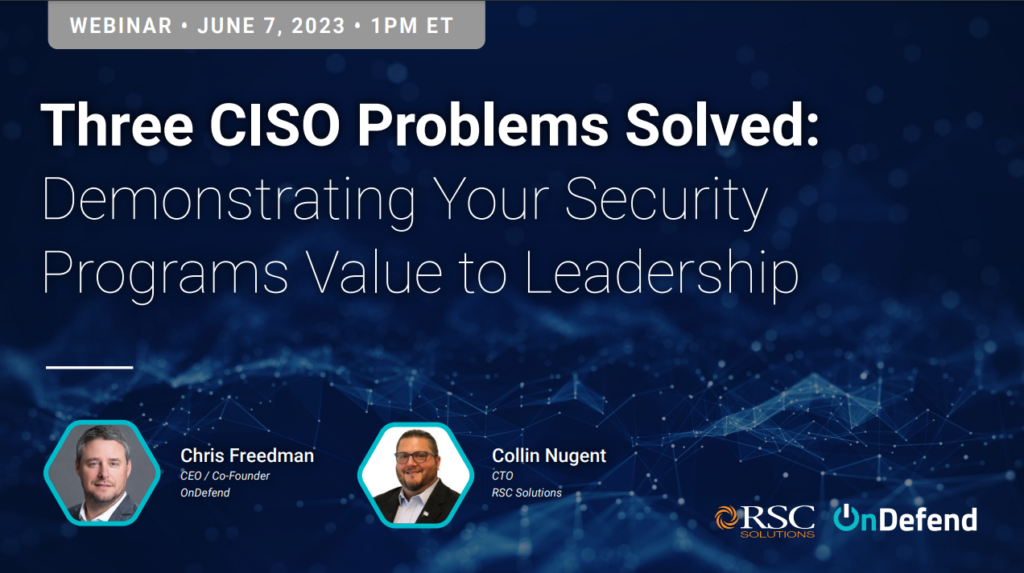 WEBINAR • JUNE 7, 2023 • 1PM ET

Three CISO Problems Solved: Demonstrating Your Security Programs Value to Leadership

Chris Freedman
CEO / Co-Founder
OnDefend

Collin Nugent
CTO
RSC Solutions

RSC SOLUTIONS OnDefend